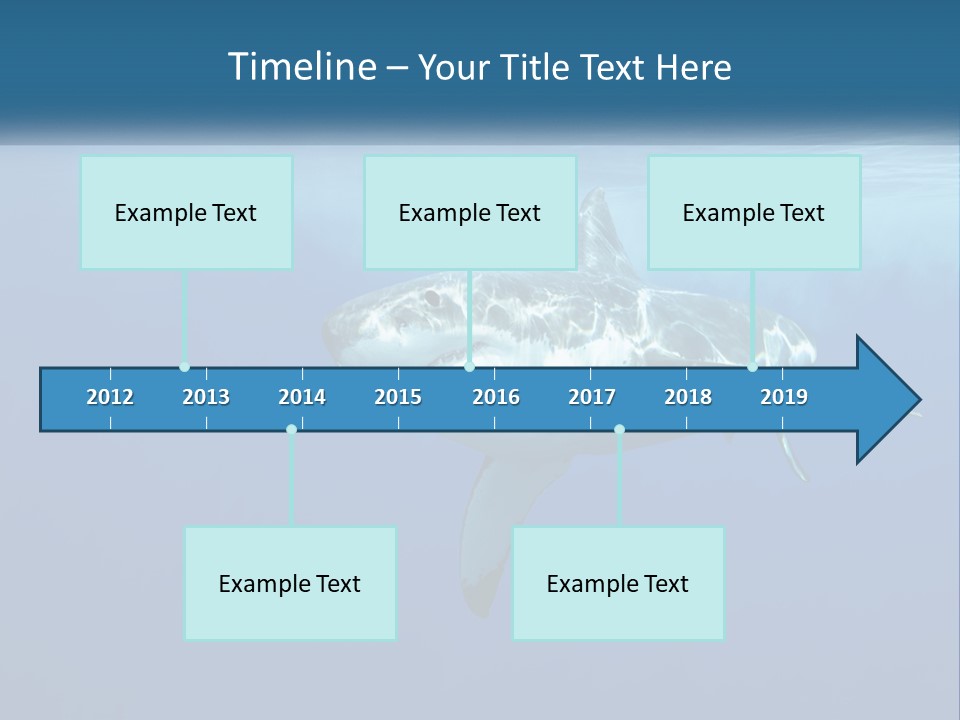 Timeline – Your Title Text Here

Example Text

Example Text

Example Text

2012 2013 2014 2015 2016 2017 2018 2019

Example Text

Example Text